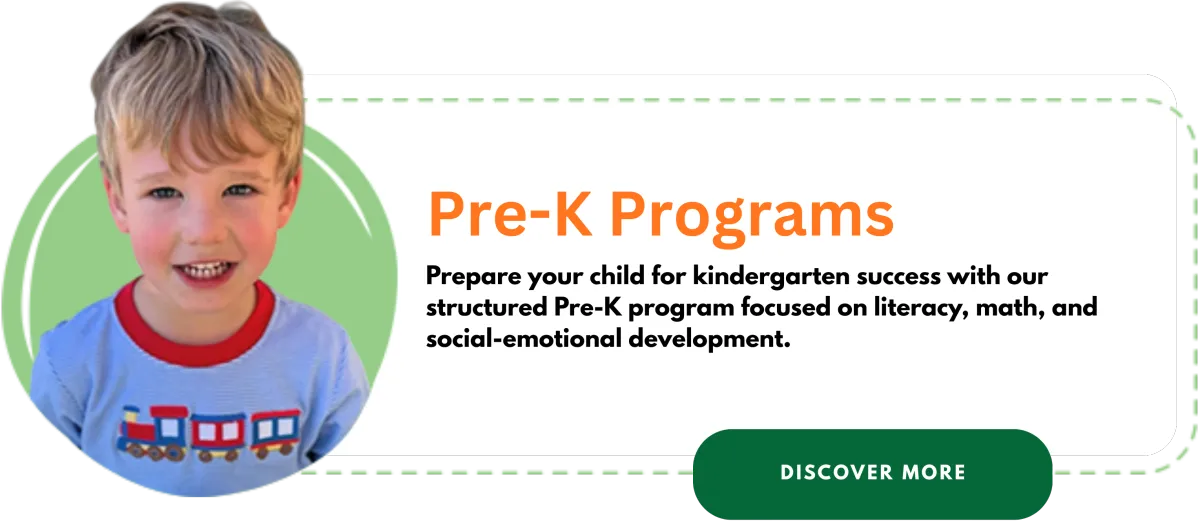 Pre-K Programs

Prepare your child for kindergarten success with our structured Pre-K program focused on literacy, math, and social-emotional development.

DISCOVER MORE